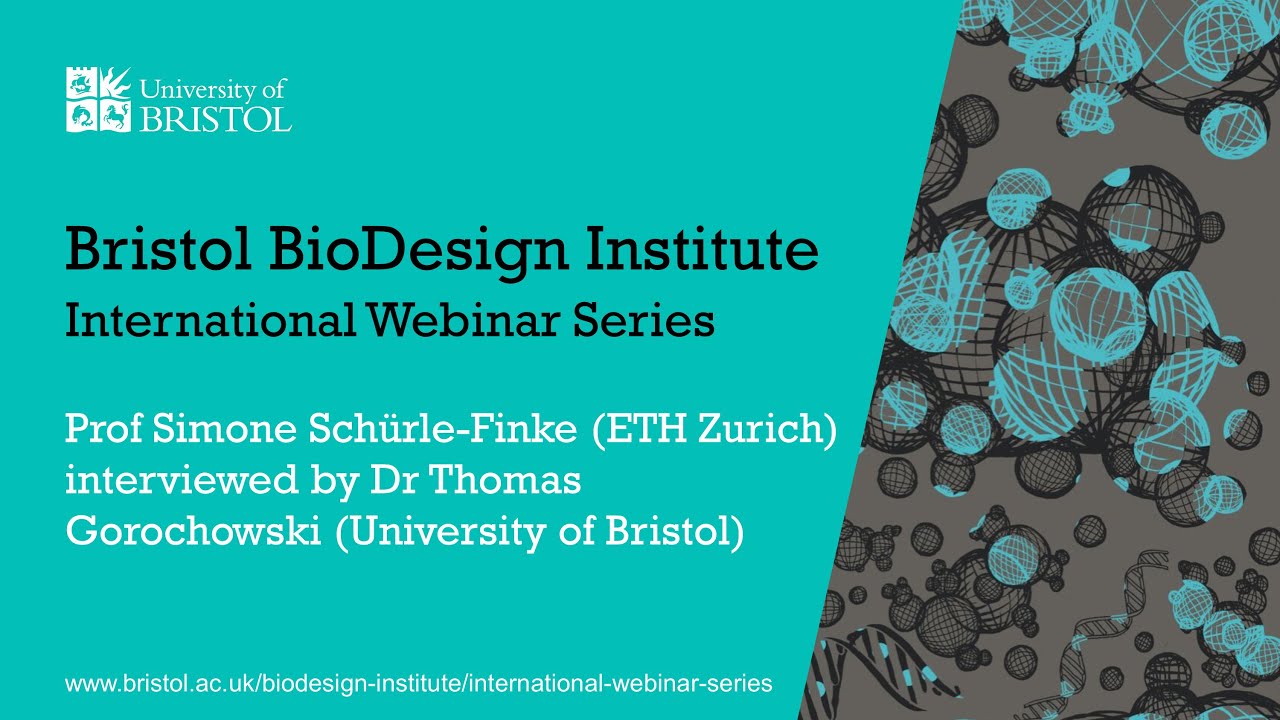 University of
BRISTOL

Bristol BioDesign Institute
International Webinar Series

Prof Simone Schürle-Finke (ETH Zurich) interviewed by Dr Thomas Gorochowski (University of Bristol)

www.bristol.ac.uk/biodesign-institute/international-webinar-series